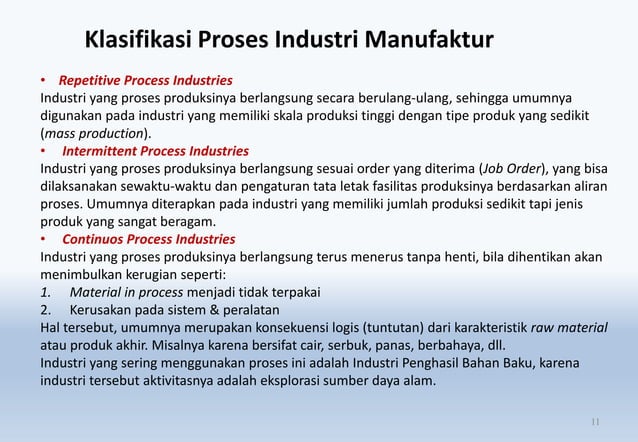 Klasifikasi Proses Industri Manufaktur

• Repetitive Process Industries
Industri yang proses produksinya berlangsung secara berulang-ulang, sehingga umumnya digunakan pada industri yang memiliki skala produksi tinggi dengan tipe produk yang sedikit (mass production).

• Intermittent Process Industries
Industri yang proses produksinya berlangsung sesuai order yang diterima (Job Order), yang bisa dilaksanakan sewaktu-waktu dan pengaturan tata letak fasilitas produksinya berdasarkan aliran proses. Umumnya diterapkan pada industri yang memiliki jumlah produksi sedikit tapi jenis produk yang sangat beragam.

• Continuos Process Industries
Industri yang proses produksinya berlangsung terus menerus tanpa henti, bila dihentikan akan menimbulkan kerugian seperti:
1. Material in process menjadi tidak terpakai
2. Kerusakan pada sistem & peralatan
Hal tersebut, umumnya merupakan konsekuensi logis (tuntutan) dari karakteristik raw material atau produk akhir. Misalnya karena bersifat cair, serbuk, panas, berbahaya, dll.
Industri yang sering menggunakan proses ini adalah Industri Penghasil Bahan Baku, karena industri tersebut aktivitasnya adalah eksplorasi sumber daya alam.

11